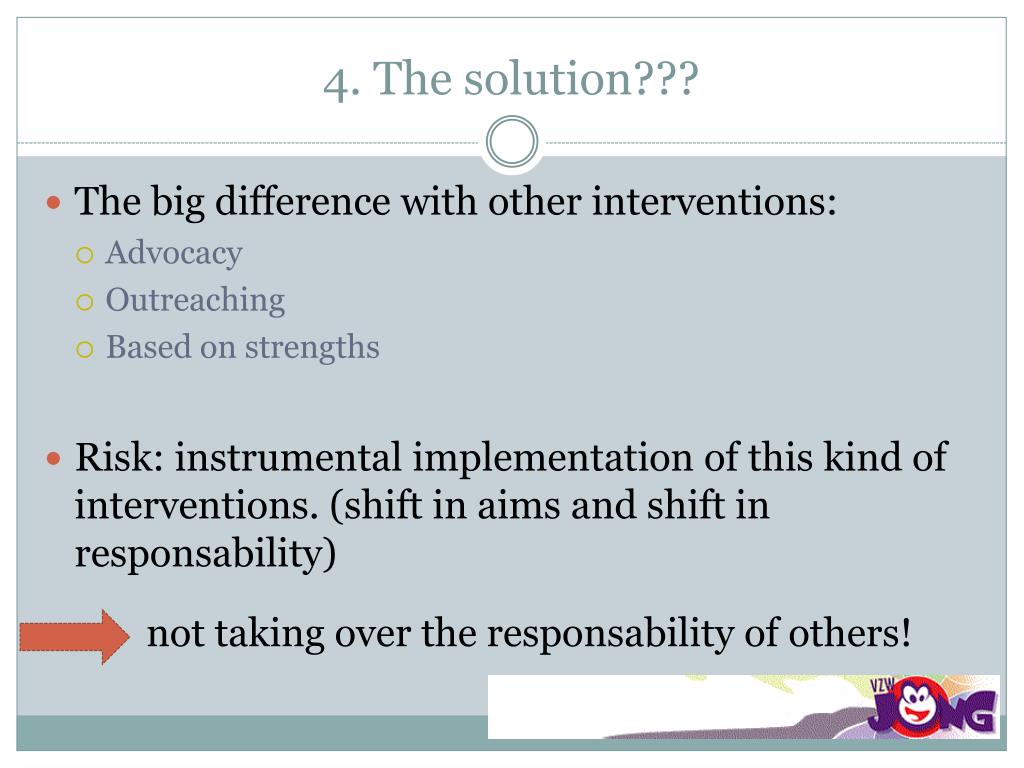 4. The solution???

The big difference with other interventions:
Advocacy
Outreaching
Based on strengths

Risk: instrumental implementation of this kind of interventions. (shift in aims and shift in responsability)

not taking over the responsability of others!

VZW JONG